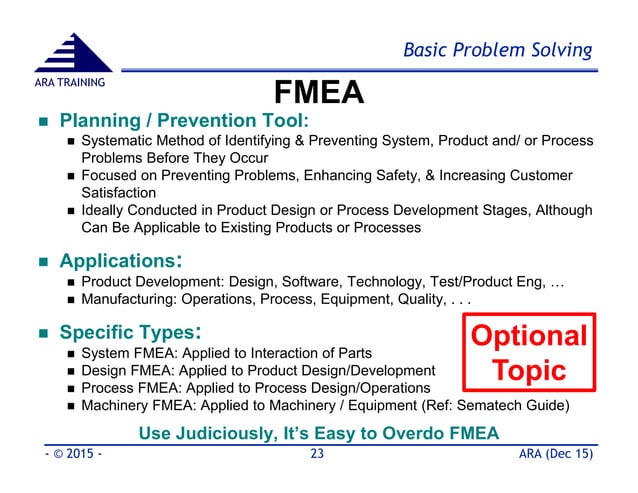 ARA TRAINING

Basic Problem Solving

FMEA

■ Planning / Prevention Tool:
■ Systematic Method of Identifying & Preventing System, Product and/ or Process Problems Before They Occur
■ Focused on Preventing Problems, Enhancing Safety, & Increasing Customer Satisfaction
■ Ideally Conducted in Product Design or Process Development Stages, Although Can Be Applicable to Existing Products or Processes

■ Applications:
■ Product Development: Design, Software, Technology, Test/Product Eng, …
■ Manufacturing: Operations, Process, Equipment, Quality, . . .

■ Specific Types:
■ System FMEA: Applied to Interaction of Parts
■ Design FMEA: Applied to Product Design/Development
■ Process FMEA: Applied to Process Design/Operations
■ Machinery FMEA: Applied to Machinery / Equipment (Ref: Sematech Guide)

Optional Topic

Use Judiciously, It's Easy to Overdo FMEA

- © 2015 - 23 ARA (Dec 15)